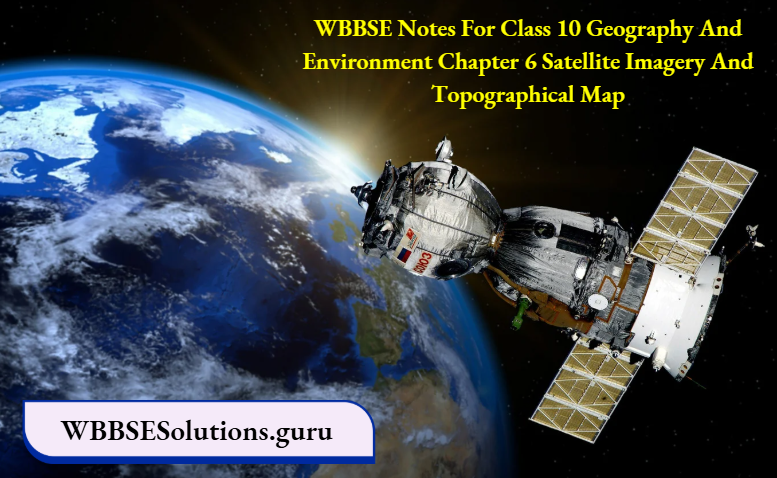 WBBSE Notes For Class 10 Geography And Environment Chapter 6 Satellite Imagery And Topographical Map

СОЮЗ

WBBSESolutions.guru